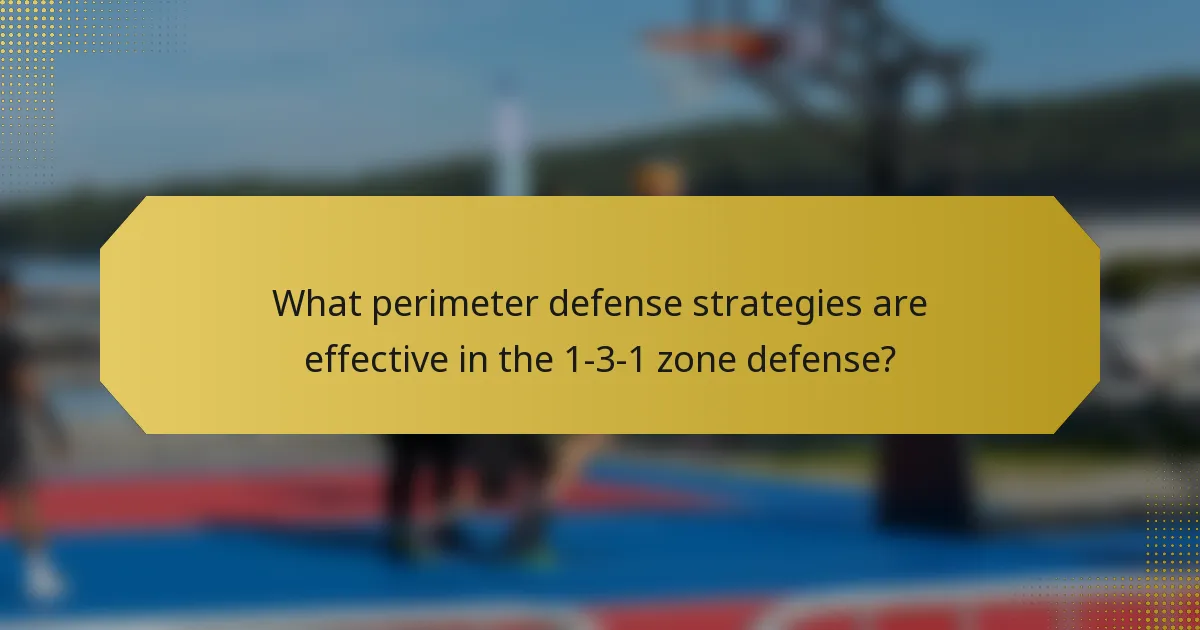 What perimeter defense strategies are effective in the 1-3-1 zone defense?